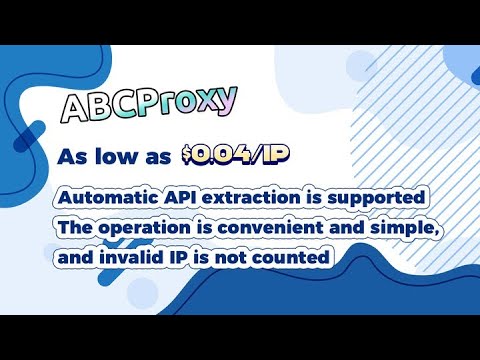 ABCProxy

As low as $0.04/IP

Automatic API extraction is supported
The operation is convenient and simple, and invalid IP is not counted